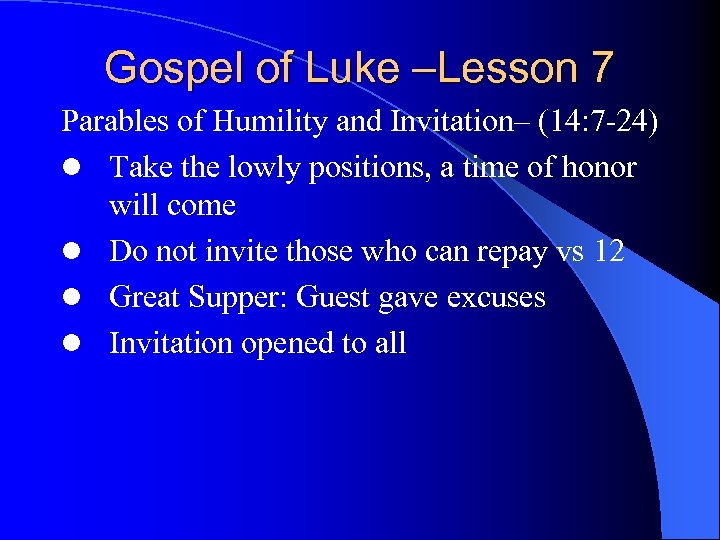 Gospel of Luke –Lesson 7

Parables of Humility and Invitation– (14:7-24)

- Take the lowly positions, a time of honor will come
- Do not invite those who can repay vs 12
- Great Supper: Guest gave excuses
- Invitation opened to all